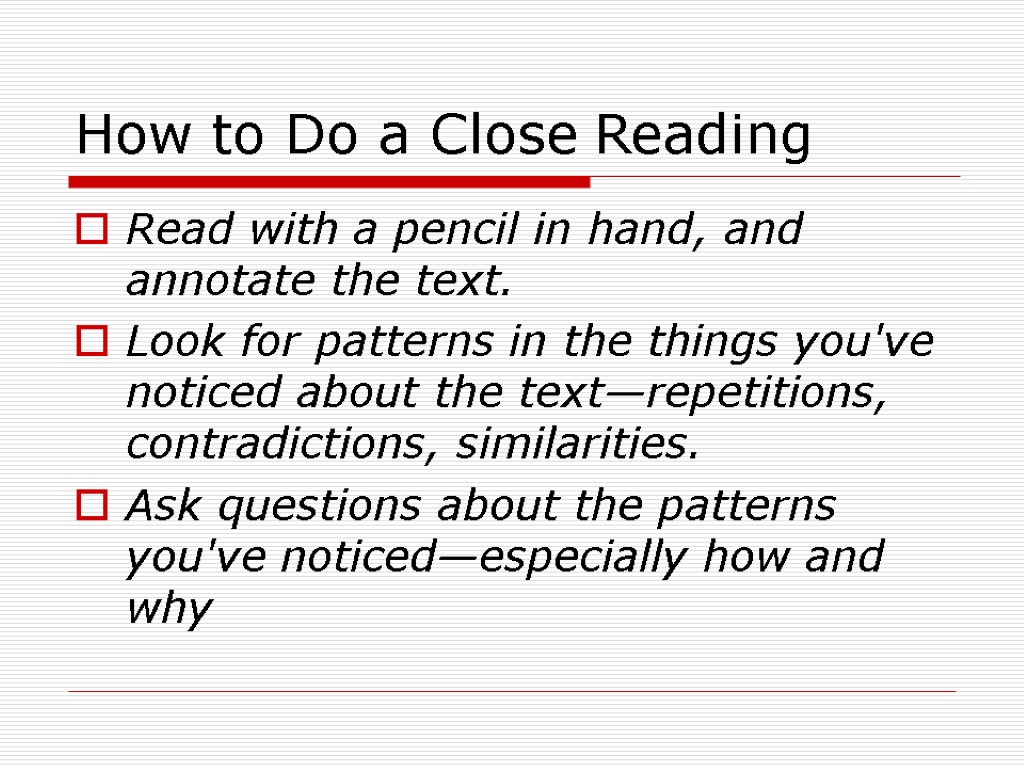 How to Do a Close Reading

Read with a pencil in hand, and annotate the text.

Look for patterns in the things you've noticed about the text—repetitions, contradictions, similarities.

Ask questions about the patterns you've noticed—especially how and why